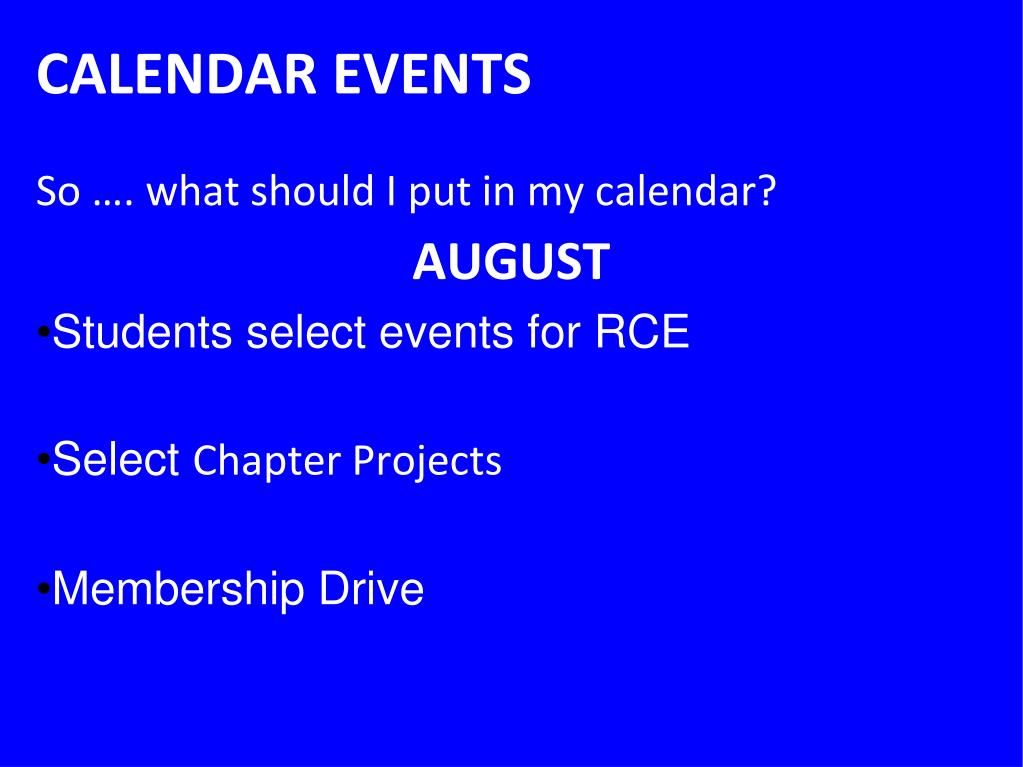 CALENDAR EVENTS

So …. what should I put in my calendar?

AUGUST

•Students select events for RCE

•Select Chapter Projects

•Membership Drive